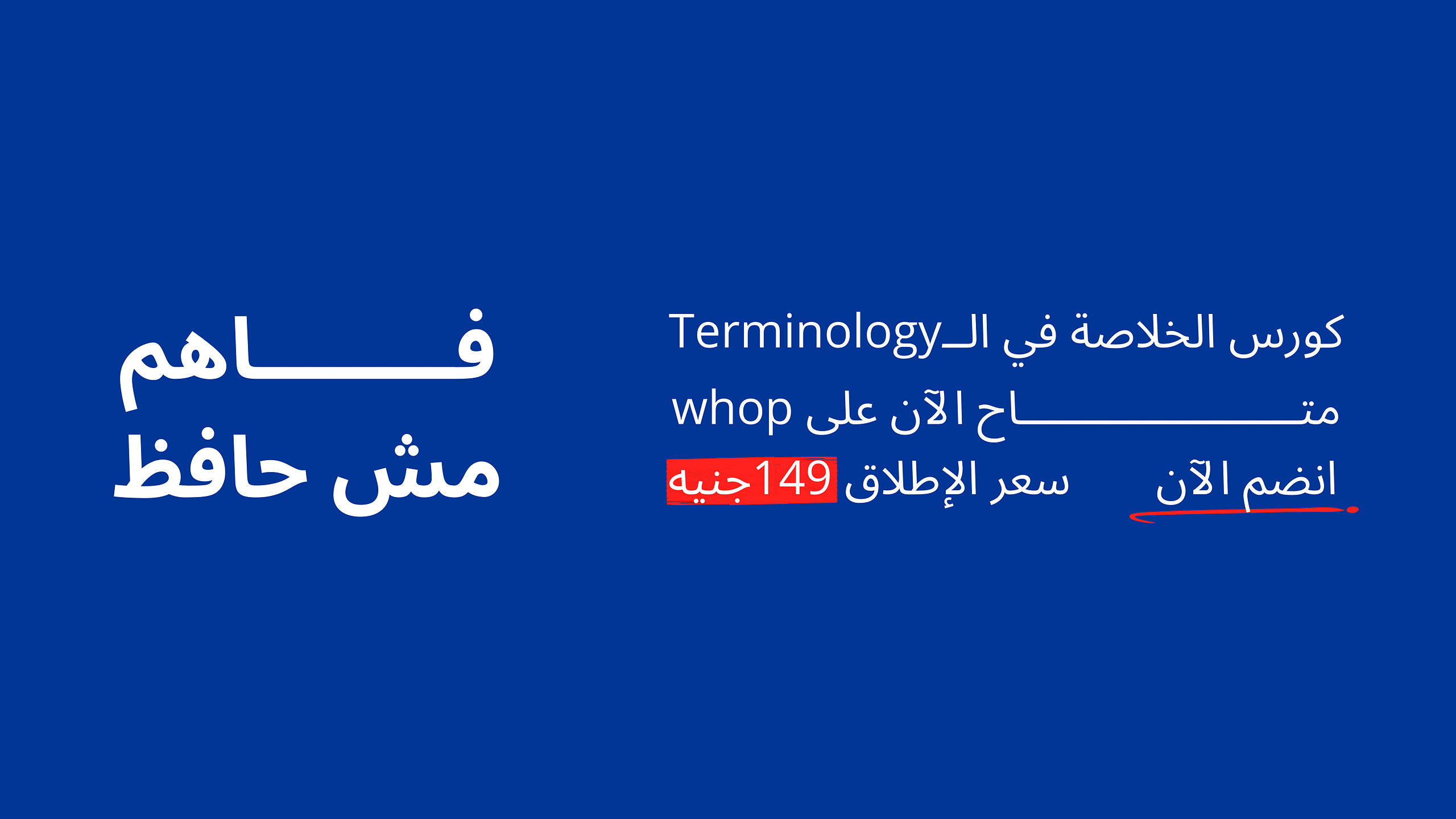 كورس الخلاصة في الـTerminology
متـــــــــــــــاح الآن على whop
انضم الآن سعر الإطلاق 149جنيه

فـــــــاهم
مش حافظ